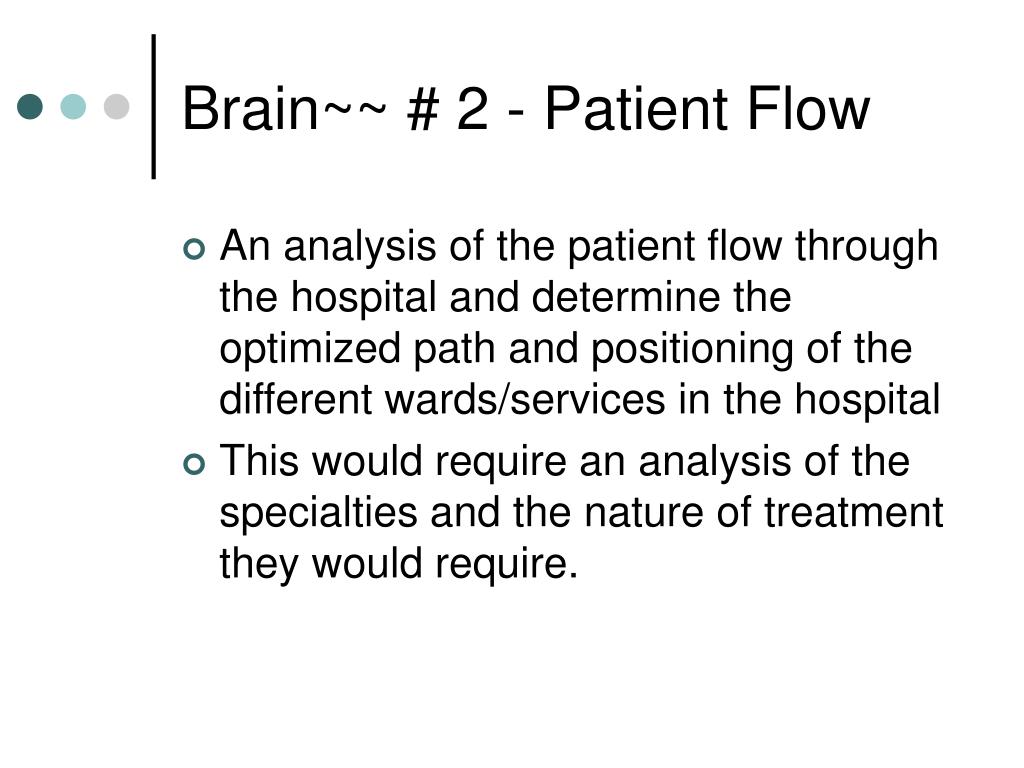 Brain~~ # 2 - Patient Flow

An analysis of the patient flow through the hospital and determine the optimized path and positioning of the different wards/services in the hospital

This would require an analysis of the specialties and the nature of treatment they would require.